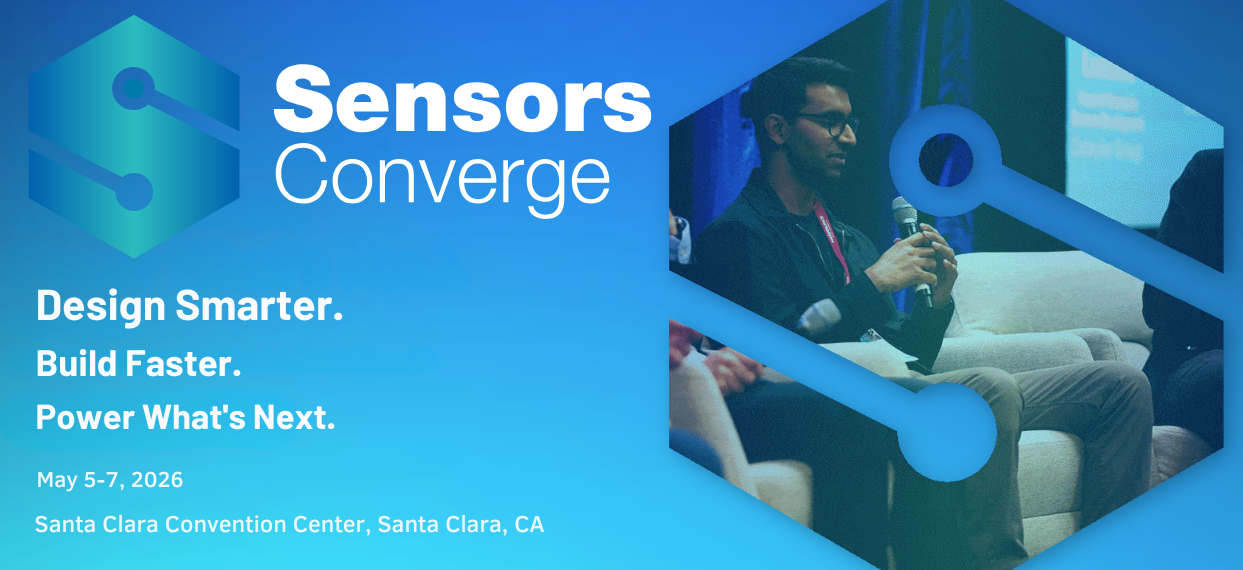 Sensors Converge

Design Smarter.

Build Faster.

Power What's Next.

May 5-7, 2026

Santa Clara Convention Center, Santa Clara, CA